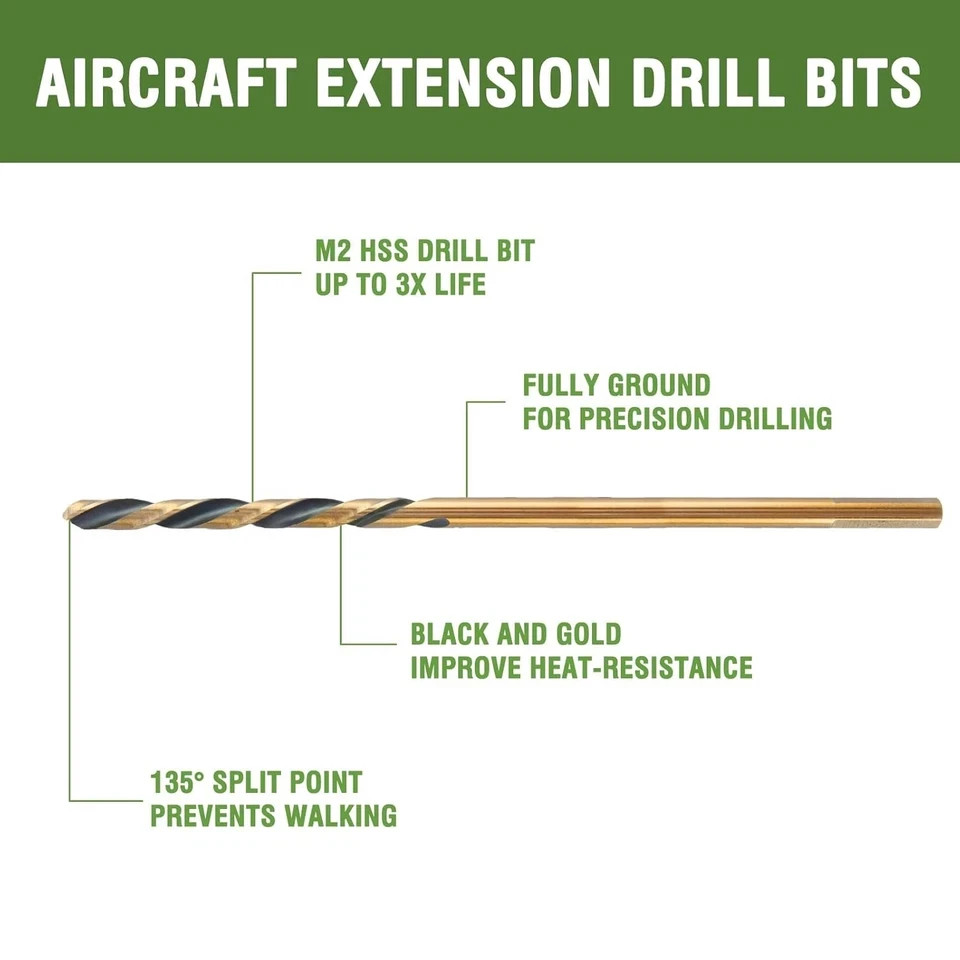 AIRCRAFT EXTENSION DRILL BITS

M2 HSS DRILL BIT
UP TO 3X LIFE

FULLY GROUND
FOR PRECISION DRILLING

BLACK AND GOLD
IMPROVE HEAT-RESISTANCE

135° SPLIT POINT
PREVENTS WALKING